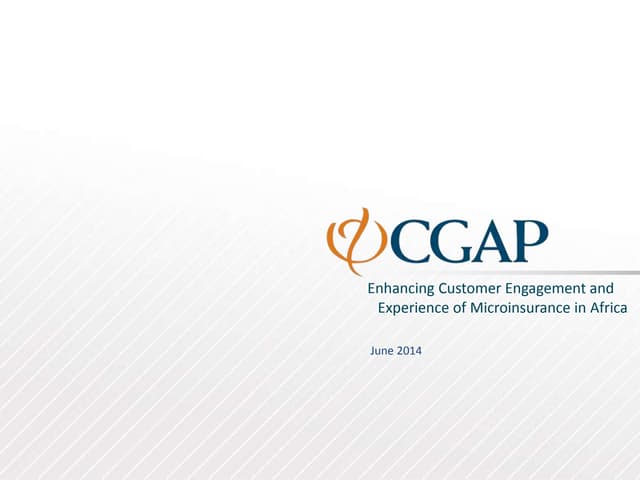 CGAP

Enhancing Customer Engagement and Experience of Microinsurance in Africa

June 2014